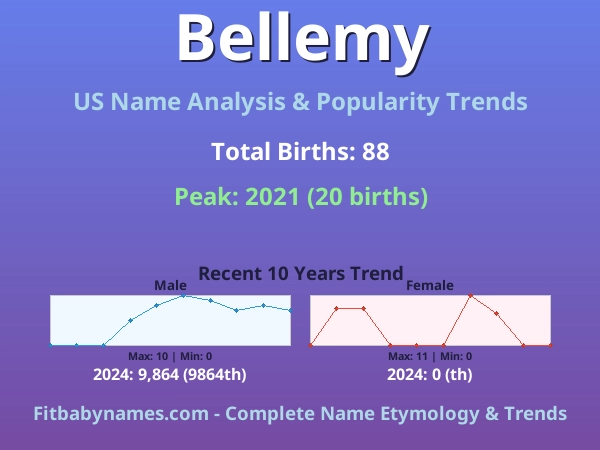 Bellemy

US Name Analysis & Popularity Trends

Total Births: 88

Peak: 2021 (20 births)

Recent 10 Years Trend

Male

Max: 10 | Min: 0

2024: 9,864 (9864th)

Female

Max: 11 | Min: 0

2024: 0 (th)

Fitbabynames.com - Complete Name Etymology & Trends